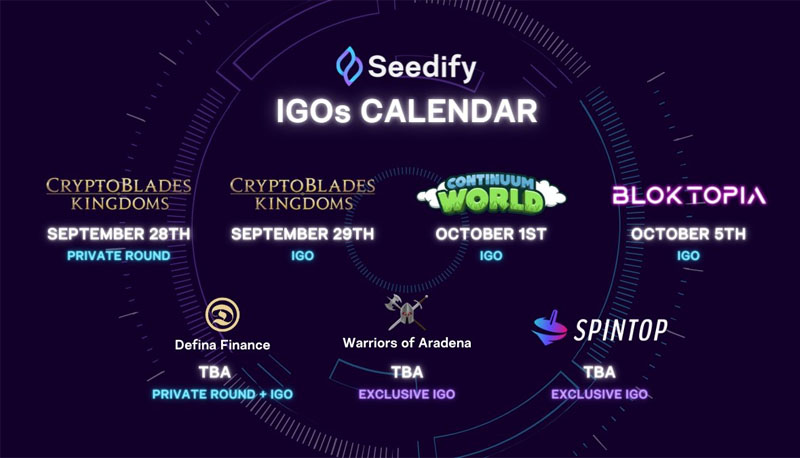 Seedify
IGOs CALENDAR

CRYPTOBLADES KINGDOMS
SEPTEMBER 28TH
PRIVATE ROUND

CRYPTOBLADES KINGDOMS
SEPTEMBER 29TH
IGO

CONTINUUM WORLD
OCTOBER 1ST
IGO

BLOKTOPIA
OCTOBER 5TH
IGO

Defina Finance
TBA
PRIVATE ROUND + IGO

Warriors of Aradena
TBA
EXCLUSIVE IGO

SPINTOP
TBA
EXCLUSIVE IGO